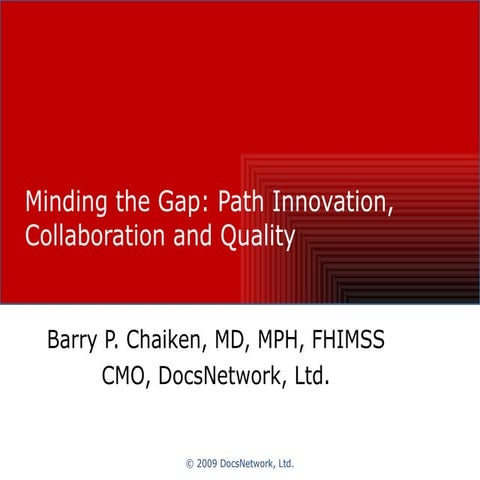 Minding the Gap: Path Innovation, Collaboration and Quality

Barry P. Chaiken, MD, MPH, FHIMSS
CMO, DocsNetwork, Ltd.

© 2009 DocsNetwork, Ltd.